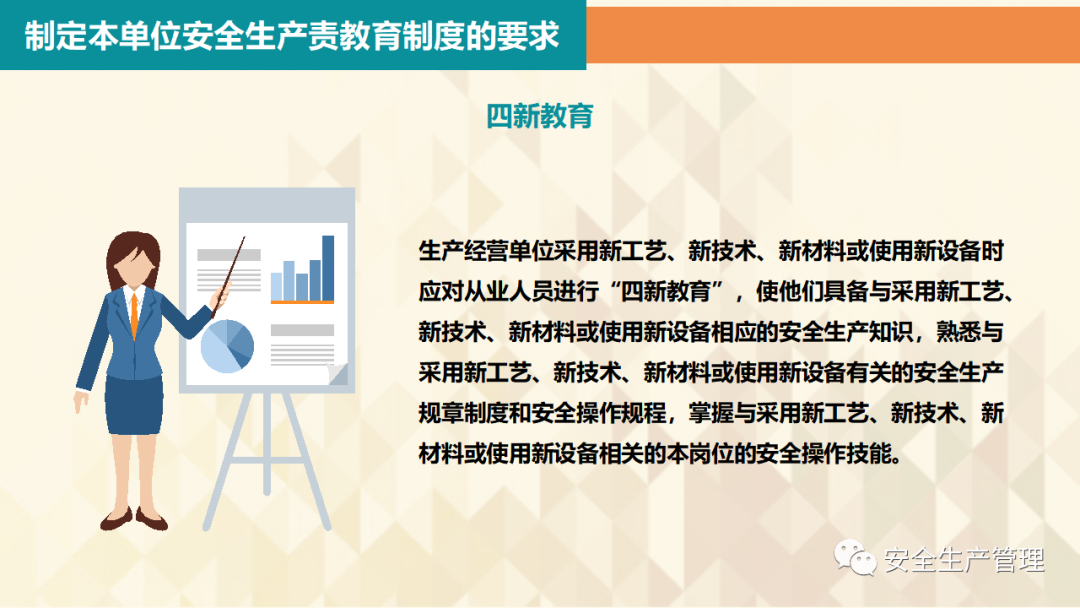 制定本单位安全生产责教育制度的要求

四新教育

生产经营单位采用新工艺、新技术、新材料或使用新设备时应对从业人员进行“四新教育”，使他们具备与采用新工艺、新技术、新材料或使用新设备相应的安全生产知识，熟悉与采用新工艺、新技术、新材料或使用新设备有关的安全生产规章制度和安全操作规程，掌握与采用新工艺、新技术、新材料或使用新设备相关的本岗位的安全操作技能。

安全生产管理